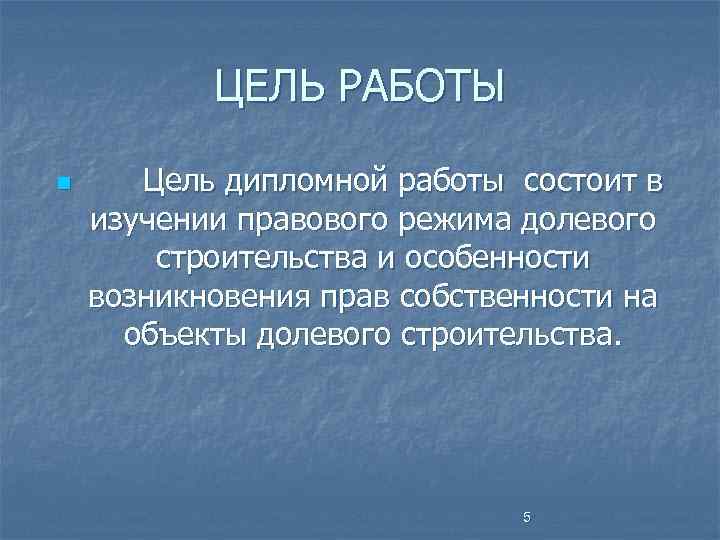 ЦЕЛЬ РАБОТЫ

Цель дипломной работы состоит в изучении правового режима долевого строительства и особенности возникновения прав собственности на объекты долевого строительства.

5